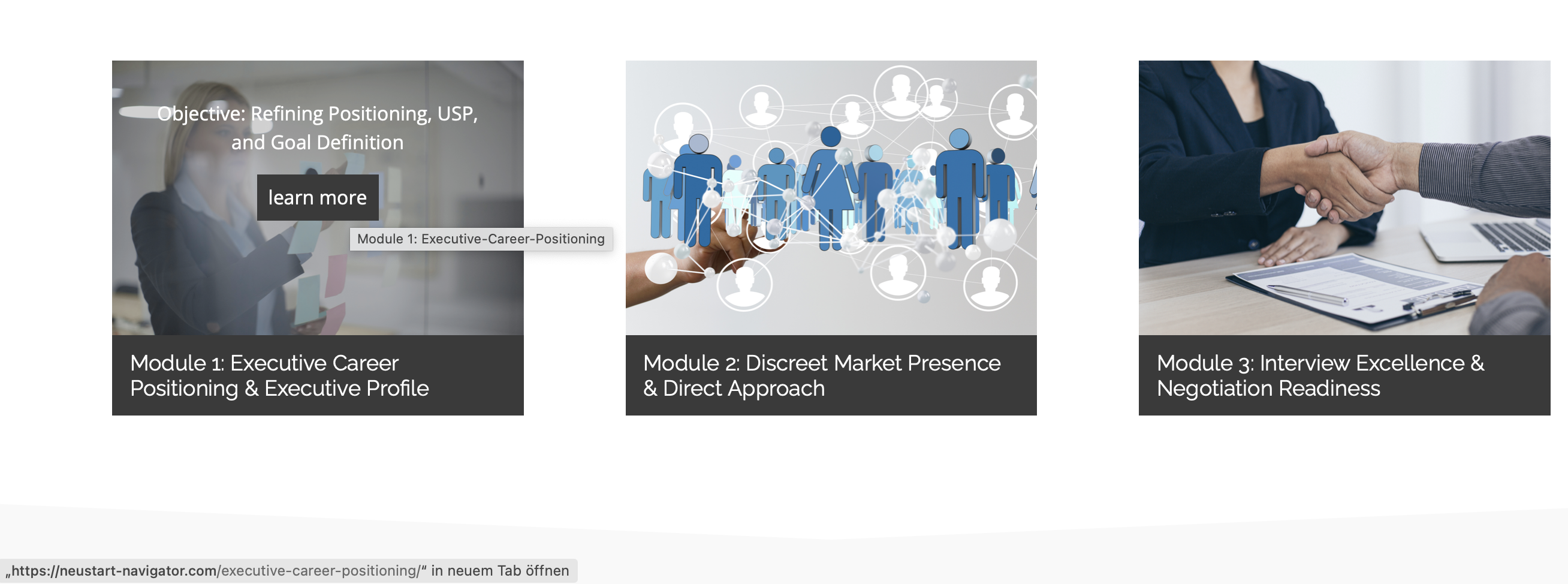 Objective: Refining Positioning, USP, and Goal Definition

learn more

Module 1: Executive-Career-Positioning

Module 1: Executive Career Positioning & Executive Profile

Module 2: Discreet Market Presence & Direct Approach

Module 3: Interview Excellence & Negotiation Readiness

„https://neustart-navigator.com/executive-career-positioning/“ in neuem Tab öffnen